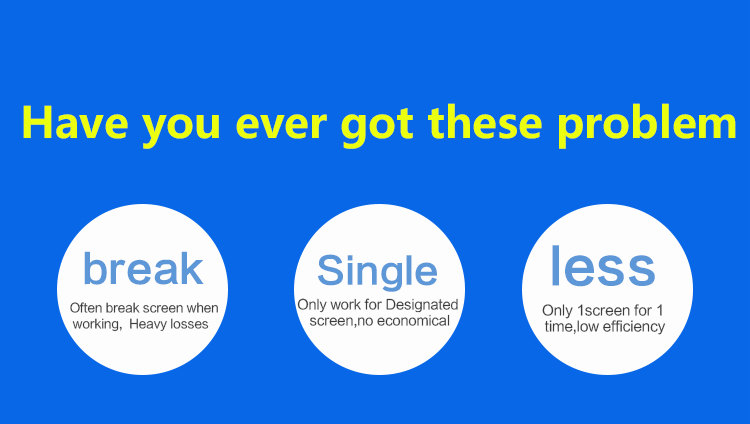 Have you ever got these problem

break
Often break screen when working,  Heavy losses

Single
Only work for Designated screen,no economical

less
Only 1screen for 1 time,low efficiency